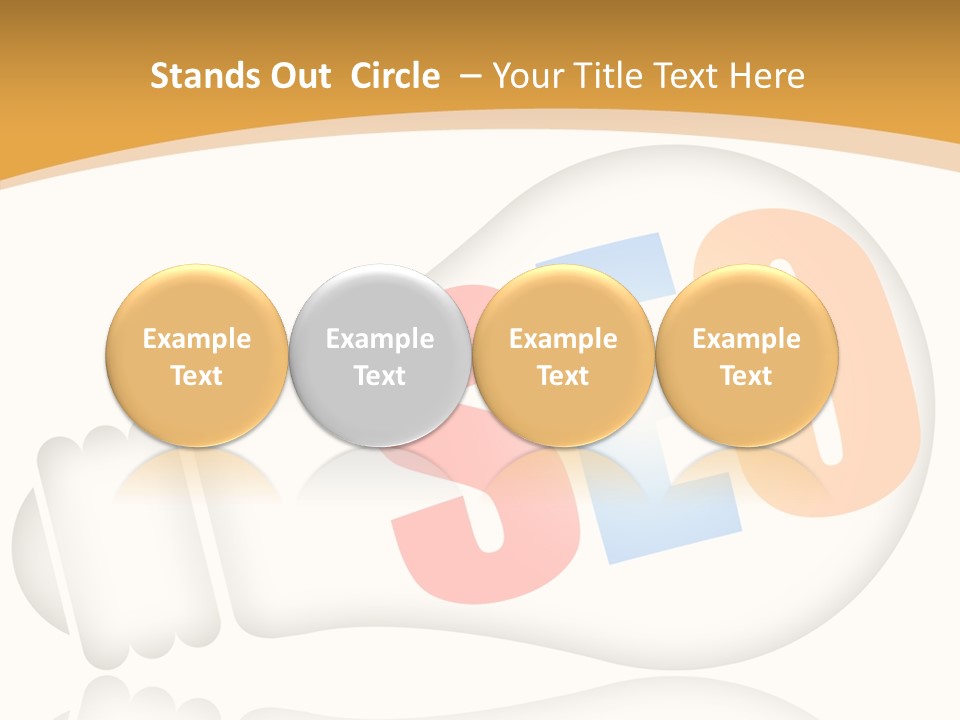 Stands Out Circle – Your Title Text Here

Example Text

Example Text

Example Text

Example Text

SEO